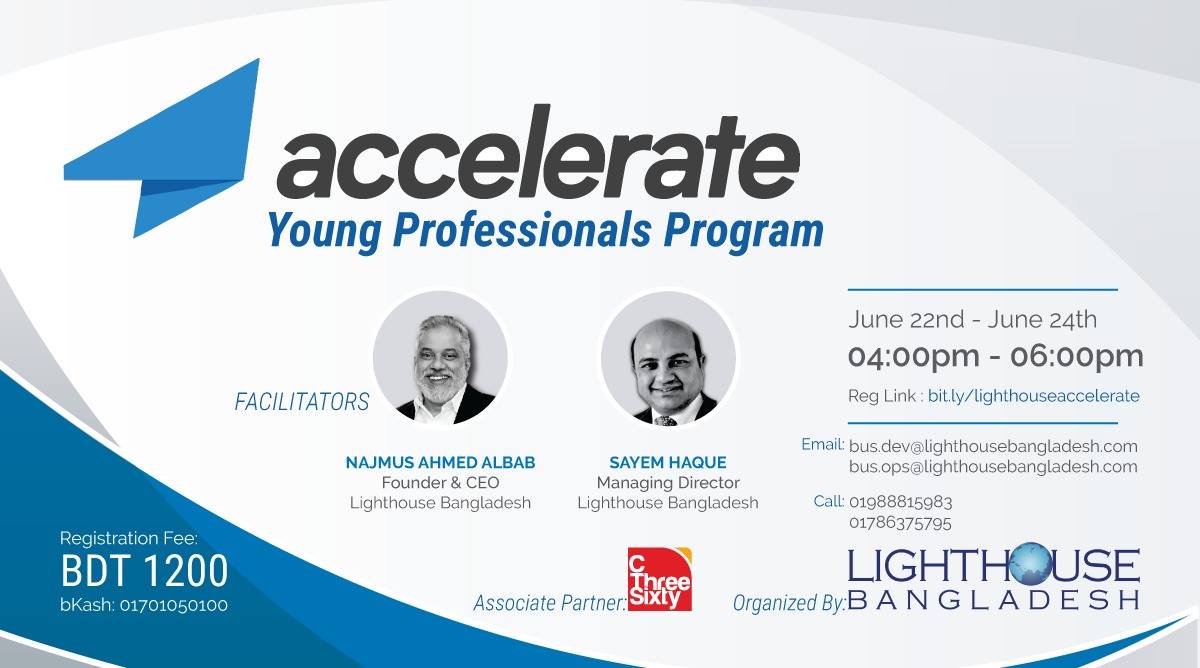 accelerate
Young Professionals Program

FACILITATORS

NAJMUS AHMED ALBAB
Founder & CEO
Lighthouse Bangladesh

SAYEM HAQUE
Managing Director
Lighthouse Bangladesh

June 22nd - June 24th
04:00pm - 06:00pm
Reg Link : bit.ly/lighthouseaccelerate

Email: bus.dev@lighthousebangladesh.com
bus.ops@lighthousebangladesh.com

Call: 01988815983
01786375795

Registration Fee:
BDT 1200
bKash: 01701050100

Associate Partner: C Three Sixty

Organized By: LIGHTHOUSE BANGLADESH